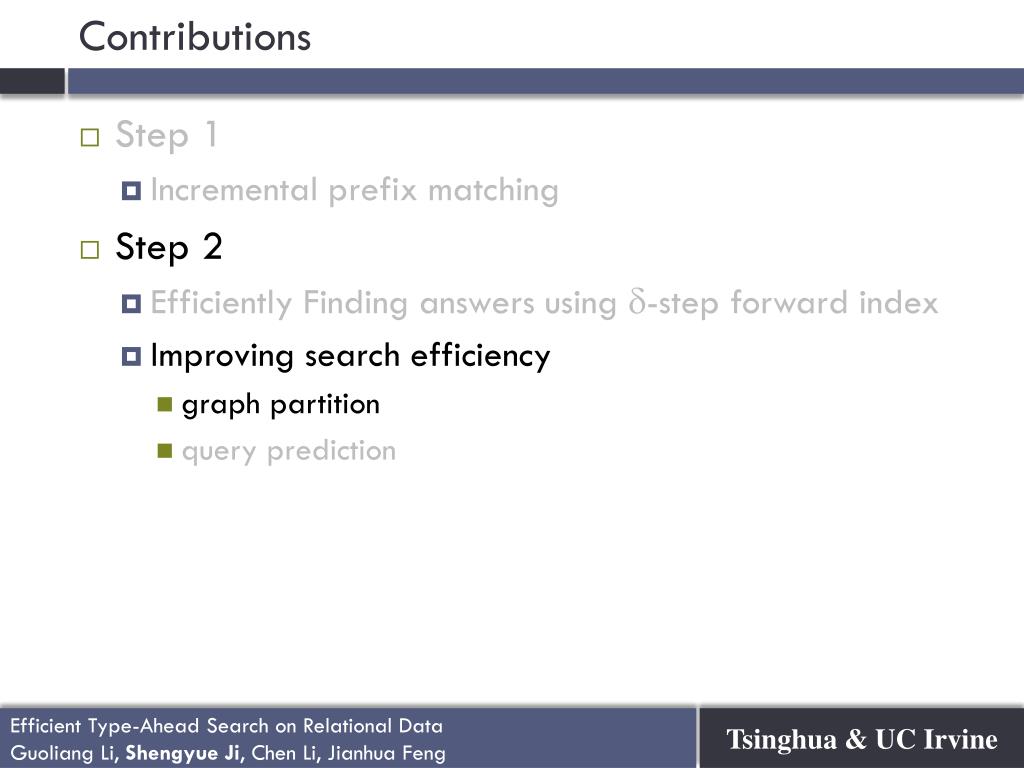 Contributions

Step 1

Incremental prefix matching

Step 2

Efficiently Finding answers using $\delta$-step forward index

Improving search efficiency

graph partition

query prediction

Efficient Type-Ahead Search on Relational Data
Guoliang Li, Shengyue Ji, Chen Li, Jianhua Feng

Tsinghua & UC Irvine